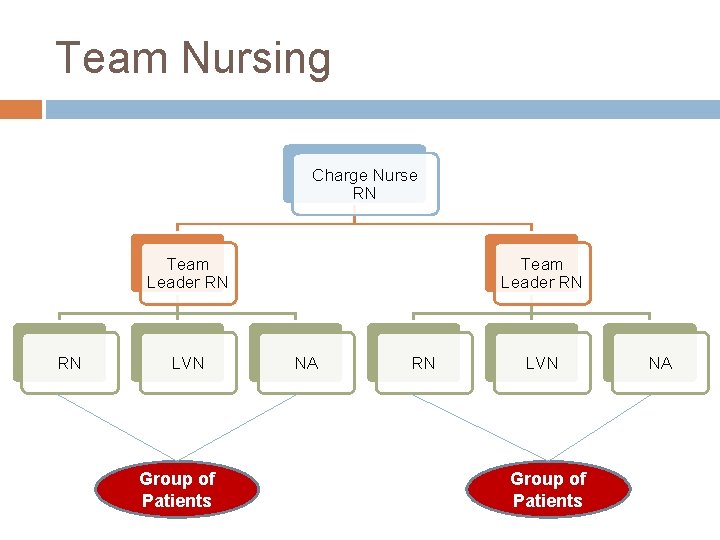 Team Nursing

Charge Nurse RN

Team Leader RN

Team Leader RN

RN

LVN

NA

RN

LVN

NA

Group of Patients

Group of Patients